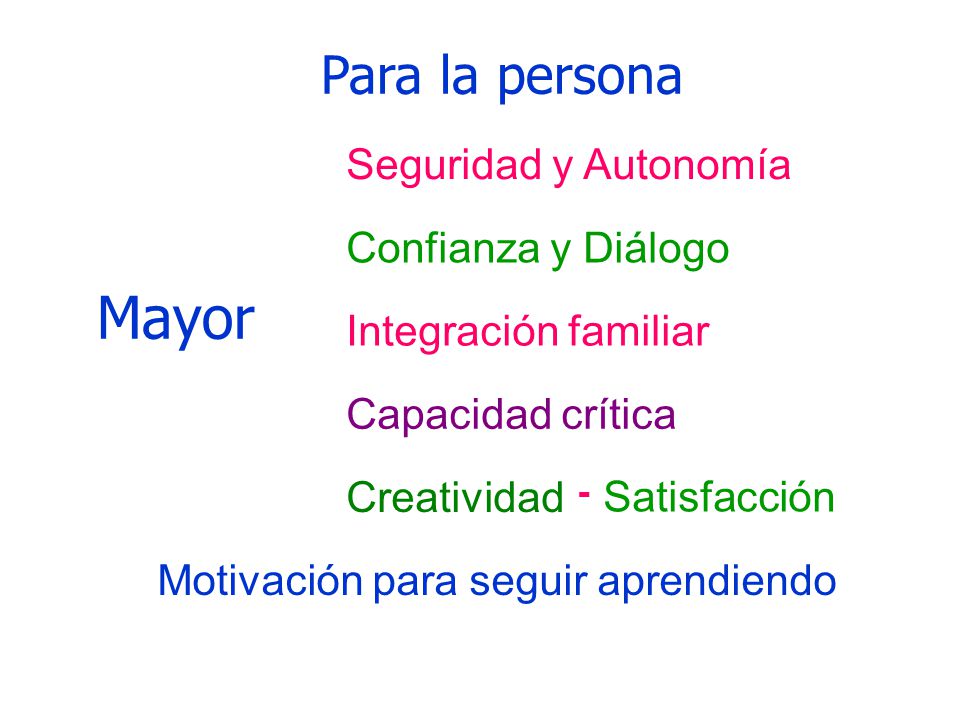 Para la persona

Mayor

Seguridad y Autonomía

Confianza y Diálogo

Integración familiar

Capacidad crítica

Creatividad - Satisfacción

Motivación para seguir aprendiendo